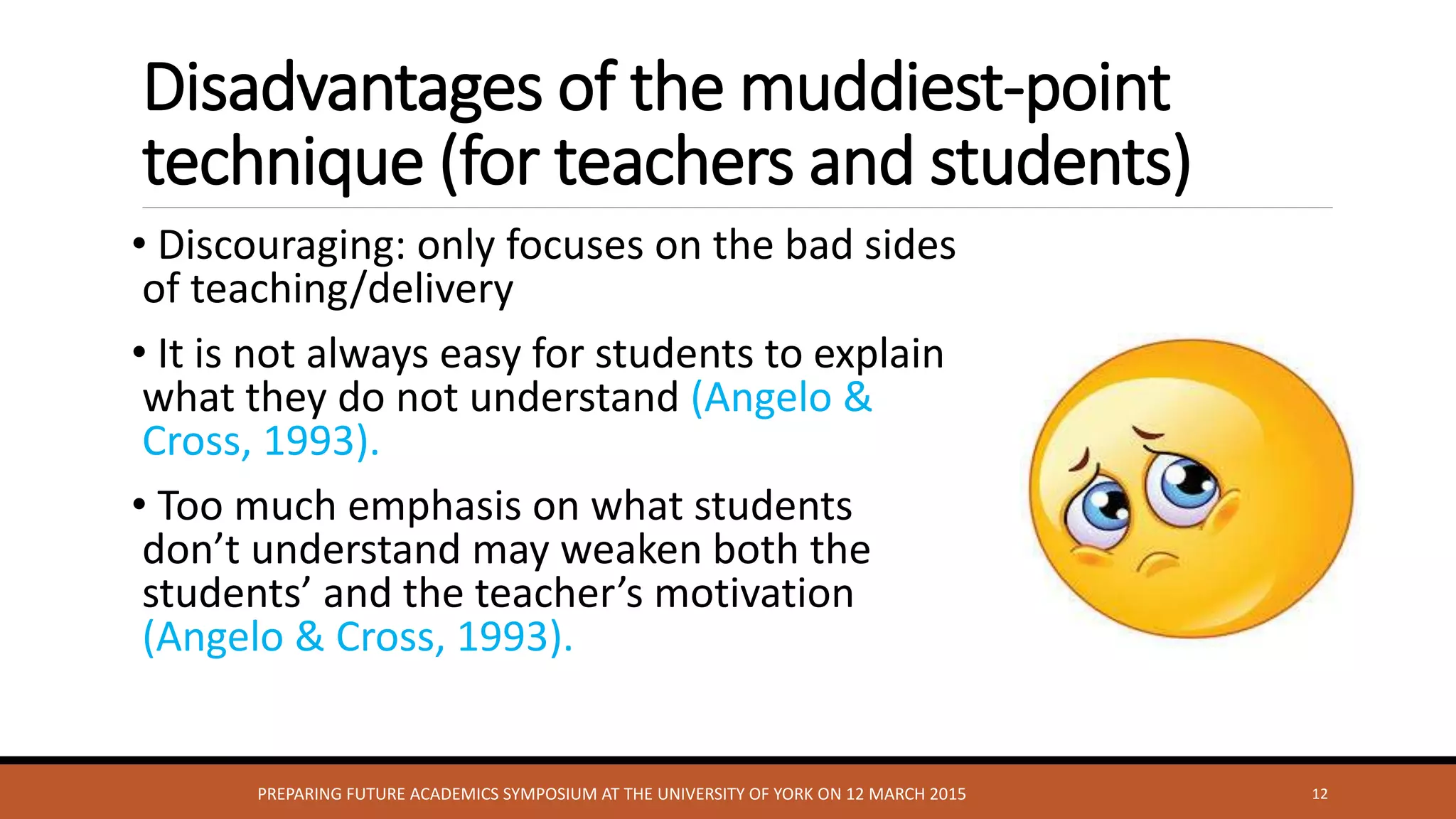 Disadvantages of the muddiest-point technique (for teachers and students)

• Discouraging: only focuses on the bad sides of teaching/delivery

• It is not always easy for students to explain what they do not understand (Angelo & Cross, 1993).

• Too much emphasis on what students don’t understand may weaken both the students’ and the teacher’s motivation (Angelo & Cross, 1993).

PREPARING FUTURE ACADEMICS SYMPOSIUM AT THE UNIVERSITY OF YORK ON 12 MARCH 2015

12